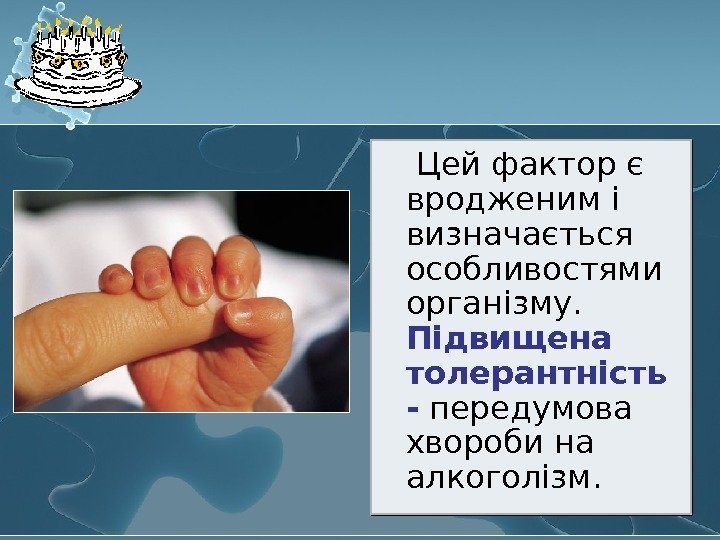 Цей фактор є вродженим і визначається особливостями організму. Підвищена толерантність - передумова хвороби на алкоголізм.